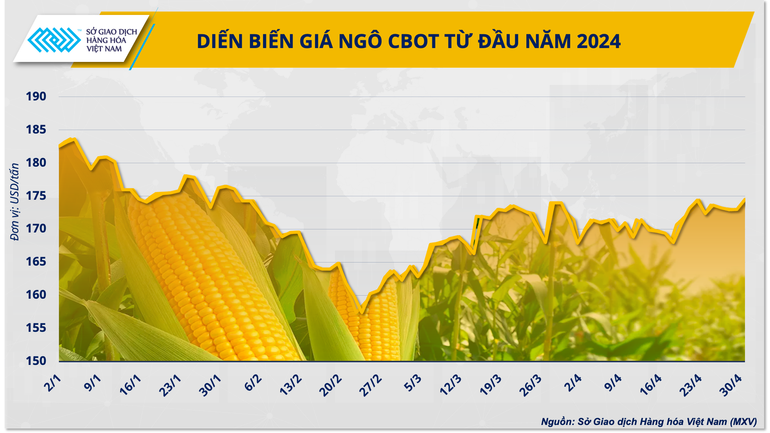 SỞ GIAO DỊCH HÀNG HÓA VIỆT NAM

DIỄN BIẾN GIÁ NGÔ CBOT TỪ ĐẦU NĂM 2024

Đơn vị: USD/tấn

190
185
180
175
170
165
160
155
150

2/1
9/1
16/1
23/1
30/1
6/2
13/2
20/2
27/2
5/3
12/3
19/3
26/3
2/4
9/4
16/4
23/4
30/4

Nguồn: Sở Giao dịch Hàng hóa Việt Nam (MXV)